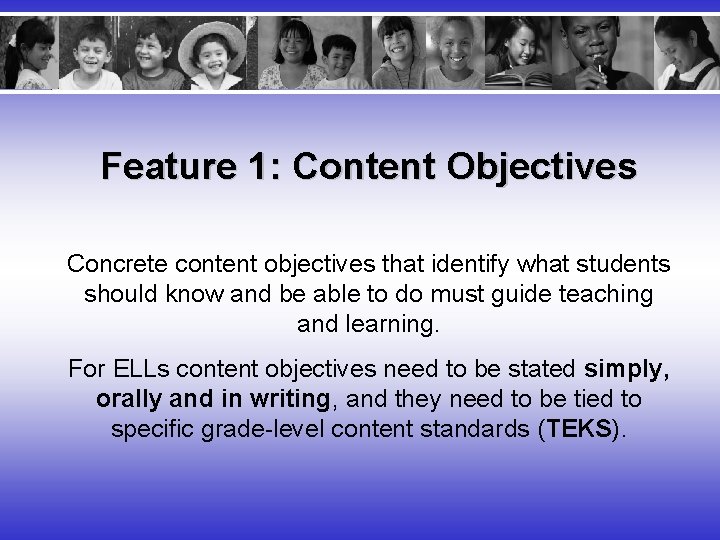 Feature 1: Content Objectives

Concrete content objectives that identify what students should know and be able to do must guide teaching and learning.

For ELLs content objectives need to be stated simply, orally and in writing, and they need to be tied to specific grade-level content standards (TEKS).